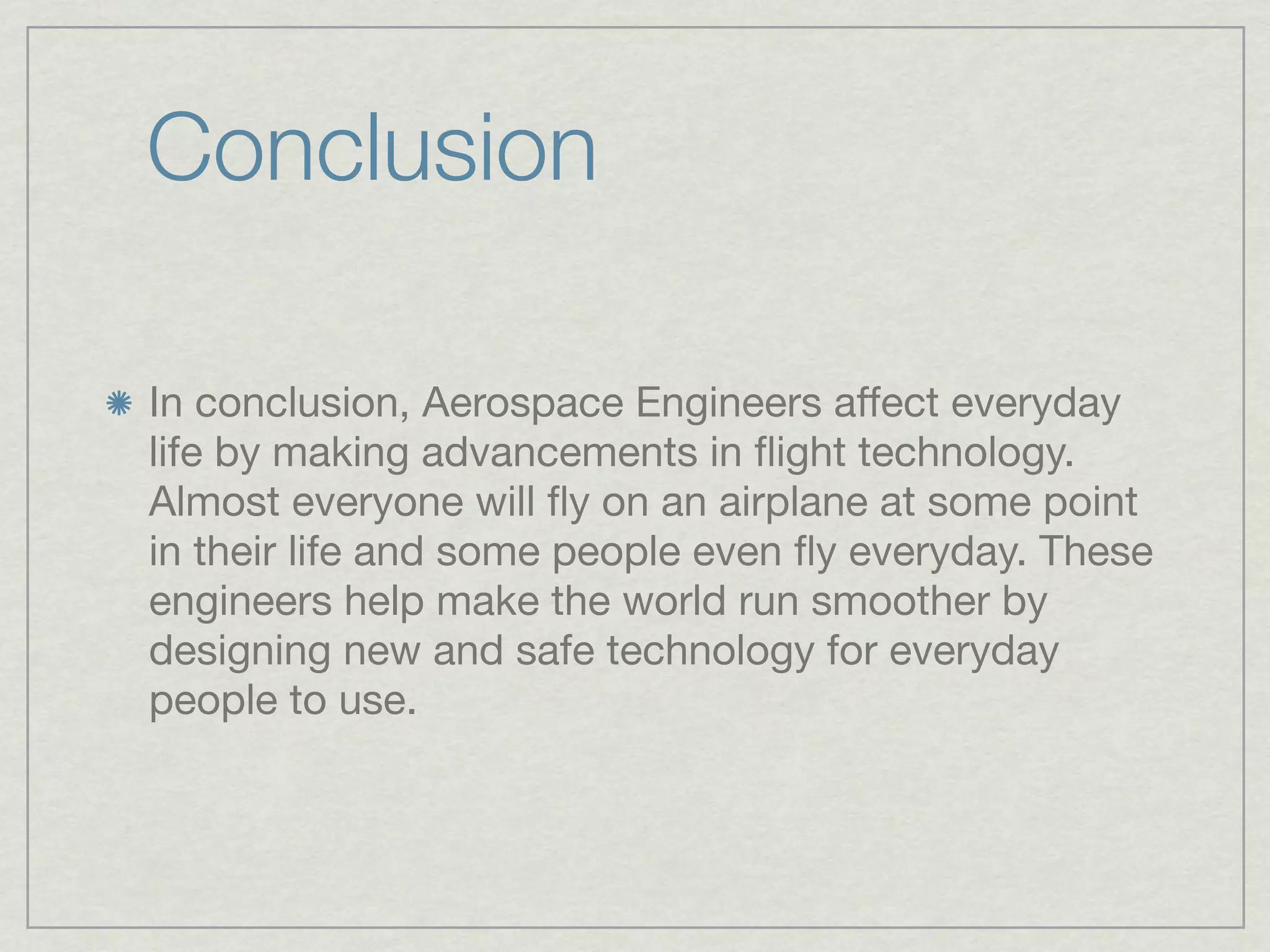 Conclusion

In conclusion, Aerospace Engineers affect everyday life by making advancements in flight technology. Almost everyone will fly on an airplane at some point in their life and some people even fly everyday. These engineers help make the world run smoother by designing new and safe technology for everyday people to use.